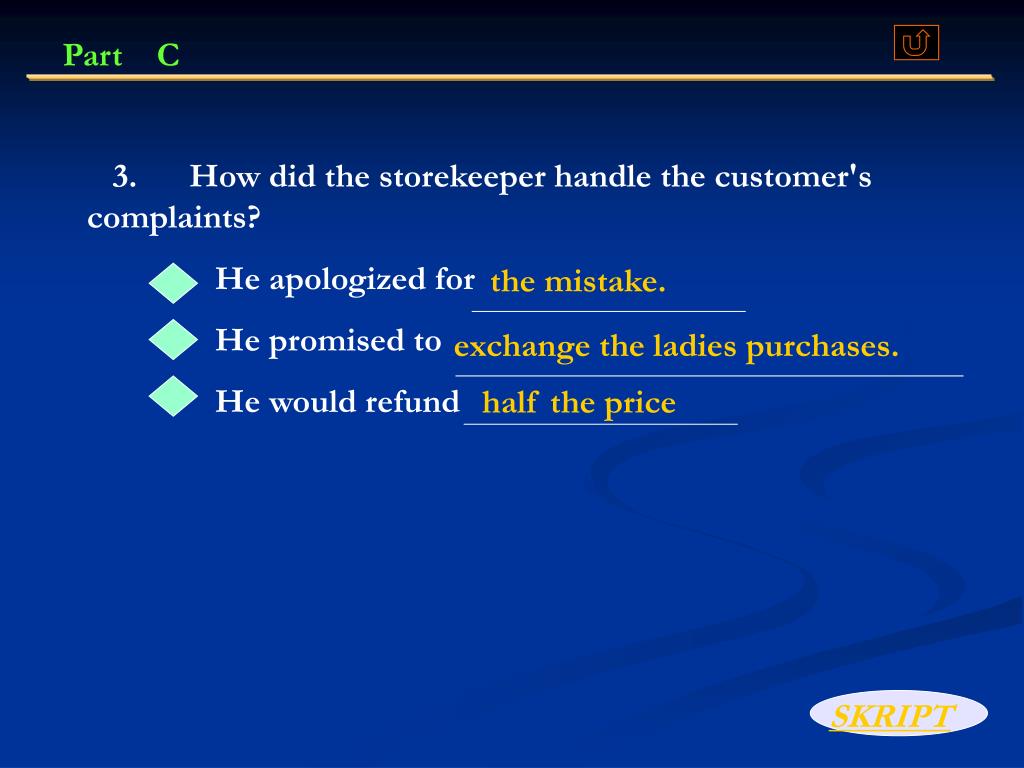 Part C

3. How did the storekeeper handle the customer's complaints?

He apologized for the mistake.

He promised to exchange the ladies purchases.

He would refund half the price

SKRIPT